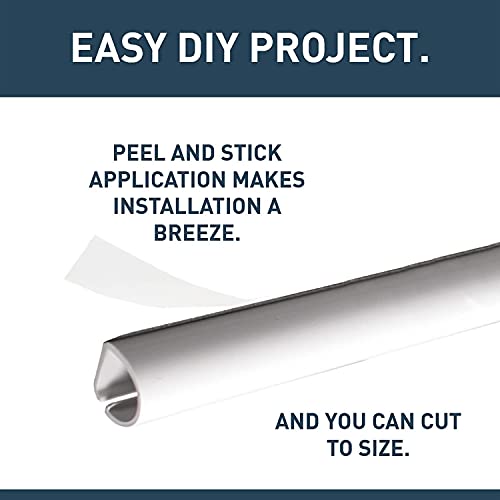 EASY DIY PROJECT.

PEEL AND STICK APPLICATION MAKES INSTALLATION A BREEZE.

AND YOU CAN CUT TO SIZE.